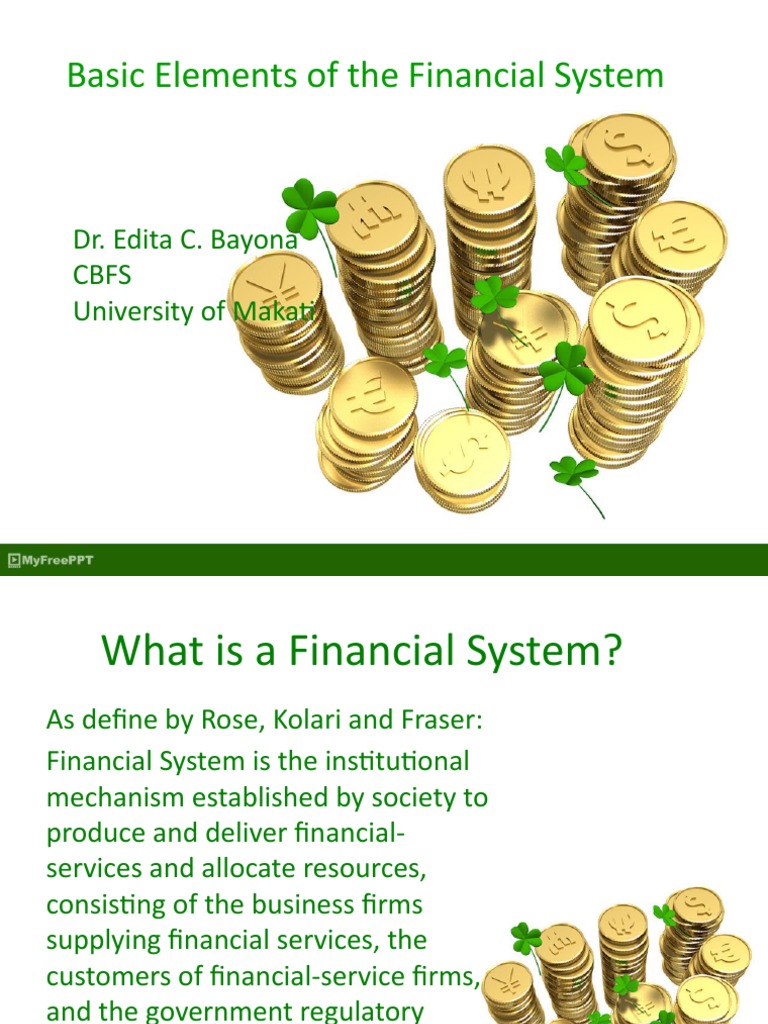 Basic Elements of the Financial System

Dr. Edita C. Bayona
CBFS
University of Makati

MyFreePPT

What is a Financial System?

As define by Rose, Kolari and Fraser:
Financial System is the institutional mechanism established by society to produce and deliver financial-services and allocate resources, consisting of the business firms supplying financial services, the customers of financial-service firms, and the government regulatory